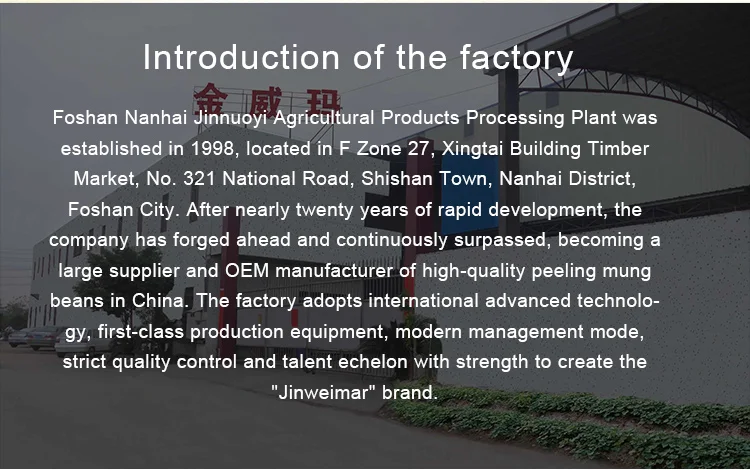 Introduction of the factory

金威玛

Foshan Nanhai Jinnuoyi Agricultural Products Processing Plant was established in 1998, located in F Zone 27, Xingtai Building Timber Market, No. 321 National Road, Shishan Town, Nanhai District, Foshan City. After nearly twenty years of rapid development, the company has forged ahead and continuously surpassed, becoming a large supplier and OEM manufacturer of high-quality peeling mung beans in China. The factory adopts international advanced technology, first-class production equipment, modern management mode, strict quality control and talent echelon with strength to create the "Jinweimar" brand.